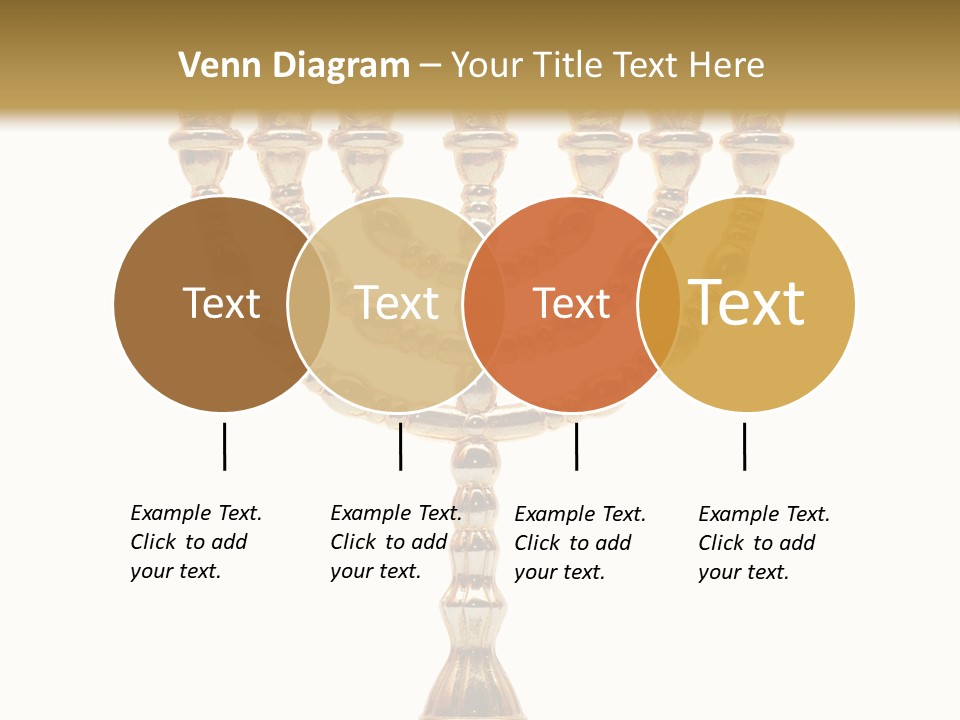 Venn Diagram – Your Title Text Here

Text

Text

Text

Text

Example Text. Click to add your text.

Example Text. Click to add your text.

Example Text. Click to add your text.

Example Text. Click to add your text.